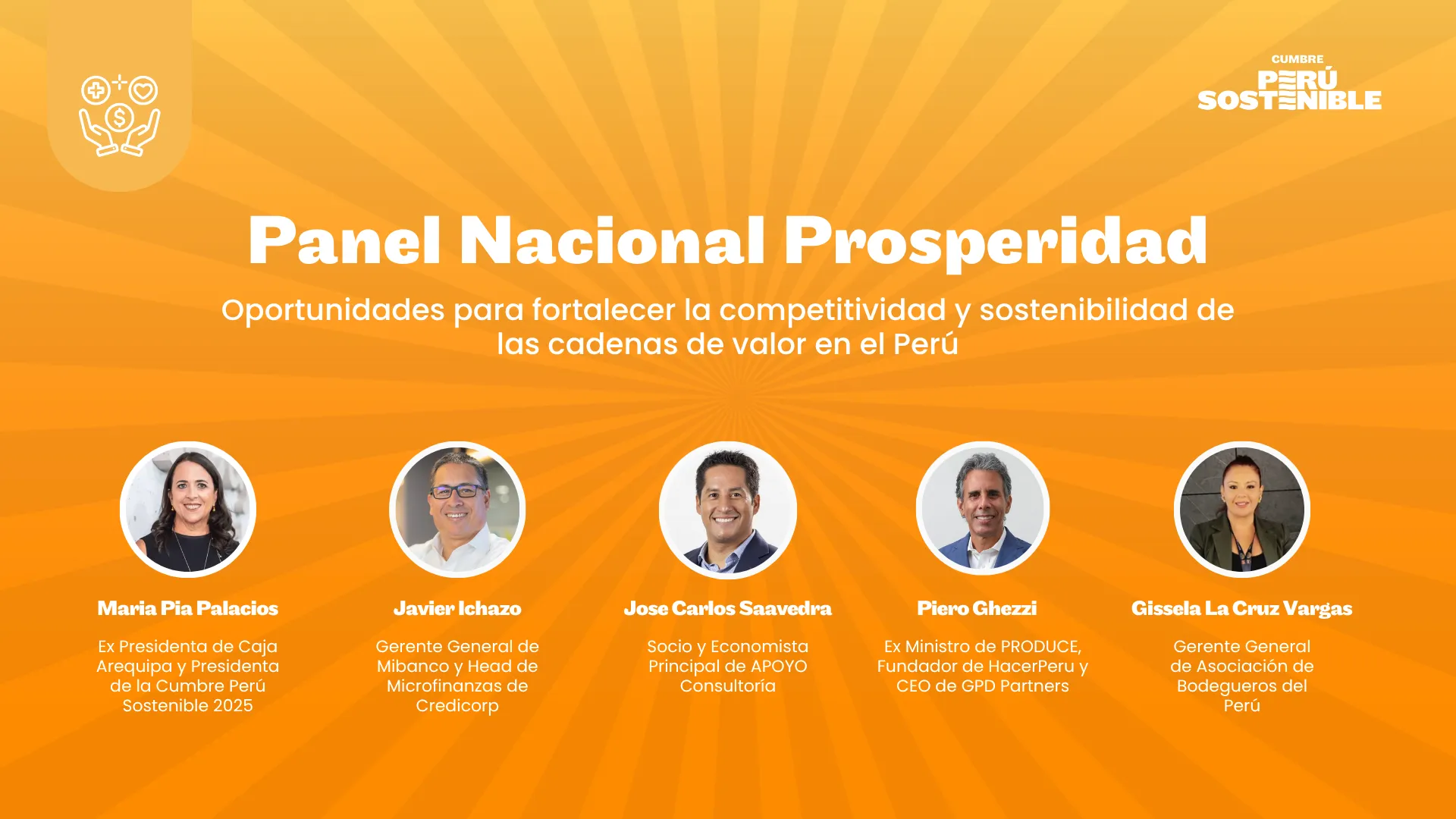 CUMBRE
PERÚ
SOSTENIBLE

Panel Nacional Prosperidad

Oportunidades para fortalecer la competitividad y sostenibilidad de las cadenas de valor en el Perú

Maria Pia Palacios

Ex Presidenta de Caja Arequipa y Presidenta de la Cumbre Perú Sostenible 2025

Javier Ichazo

Gerente General de Mibanco y Head de Microfinanzas de Credicorp

Jose Carlos Saavedra

Socio y Economista Principal de APOYO Consultoría

Piero Ghezzi

Ex Ministro de PRODUCE, Fundador de HacerPeru y CEO de GPD Partners

Gissela La Cruz Vargas

Gerente General de Asociación de Bodegueros del Perú